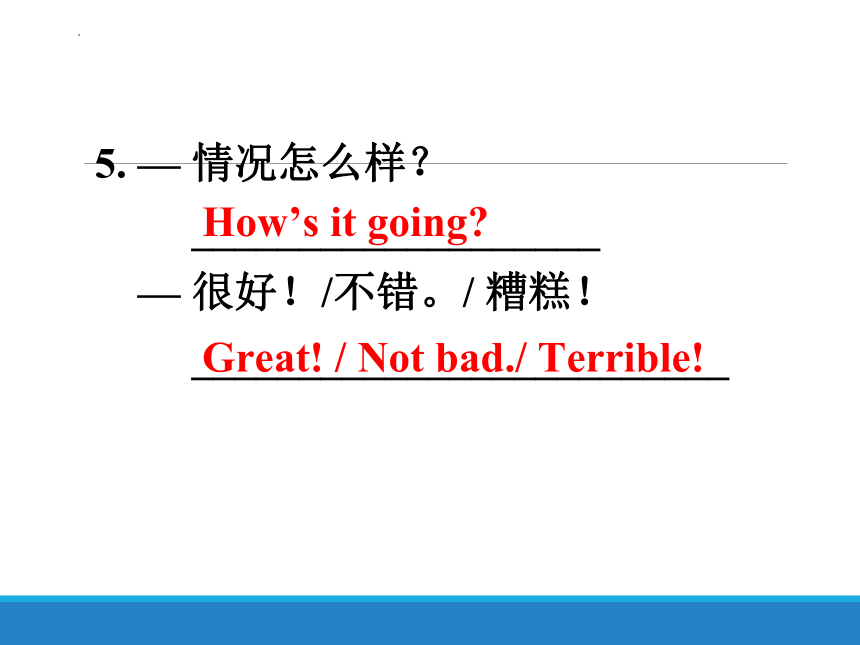 5. — 情况怎么样？

How’s it going?

— 很好！/不错。/ 糟糕！

Great! / Not bad./ Terrible!